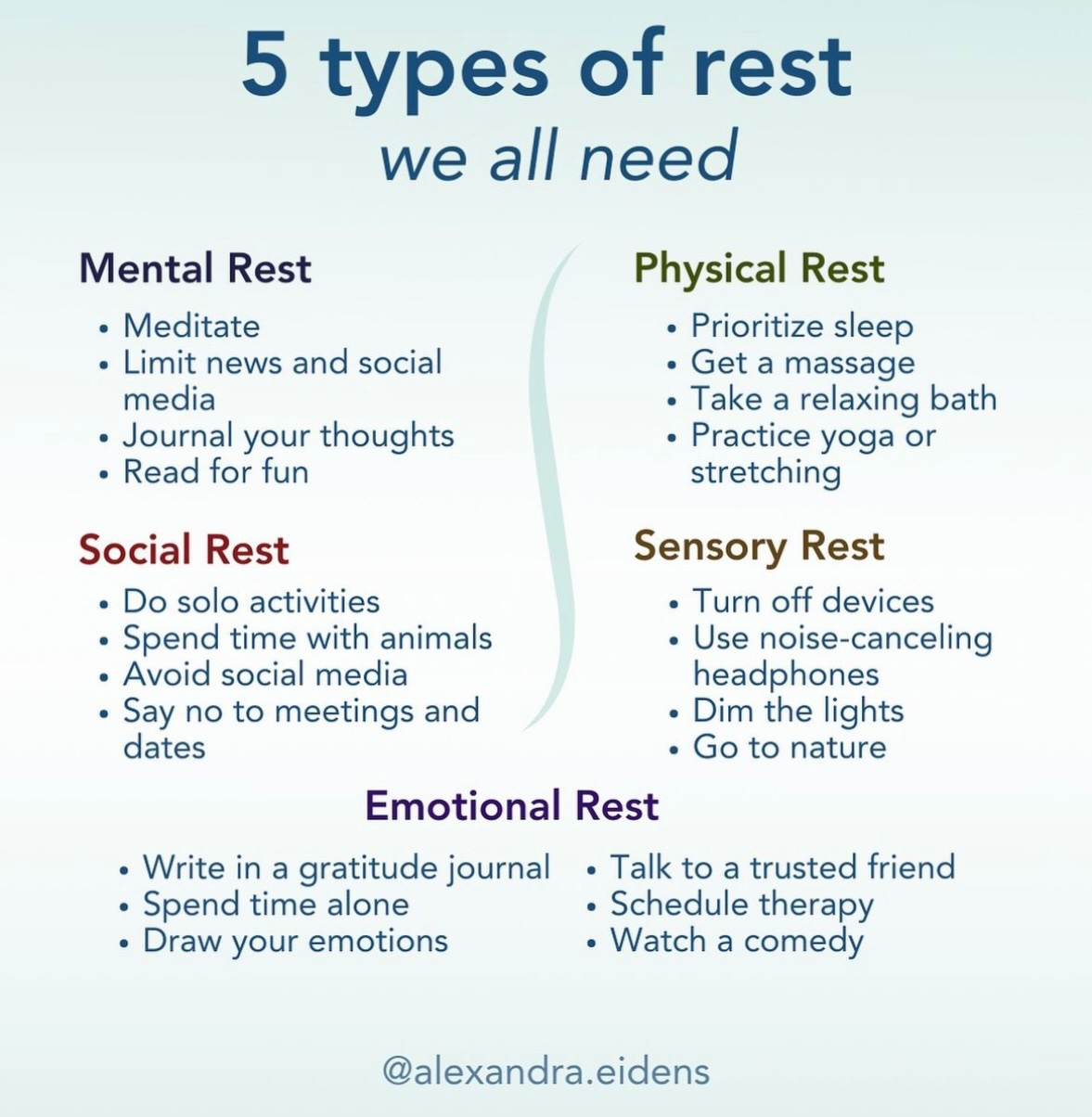 5 types of rest
we all need

Mental Rest
• Meditate
• Limit news and social media
• Journal your thoughts
• Read for fun

Social Rest
• Do solo activities
• Spend time with animals
• Avoid social media
• Say no to meetings and dates

Physical Rest
• Prioritize sleep
• Get a massage
• Take a relaxing bath
• Practice yoga or stretching

Sensory Rest
• Turn off devices
• Use noise-canceling headphones
• Dim the lights
• Go to nature

Emotional Rest
• Write in a gratitude journal
• Spend time alone
• Draw your emotions

• Talk to a trusted friend
• Schedule therapy
• Watch a comedy

@alexandra.eidens